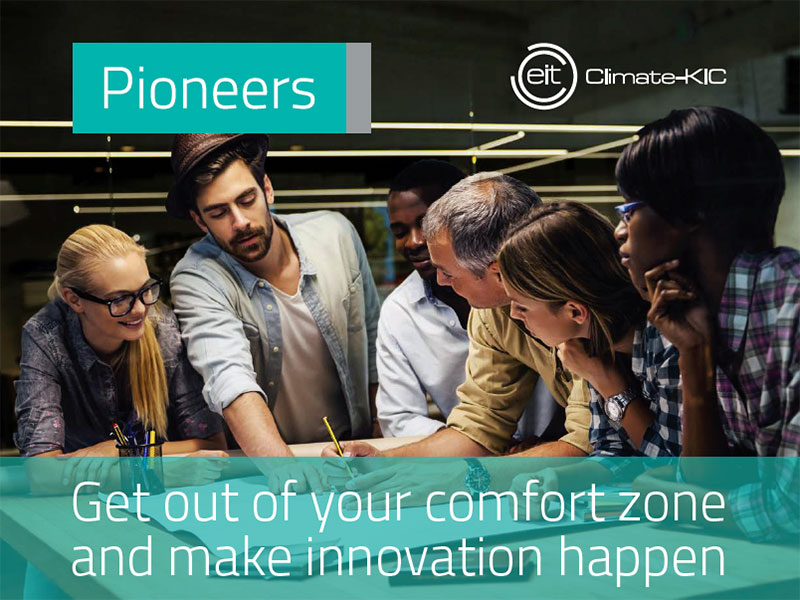 Pioneers

eit Climate-KIC

Get out of your comfort zone and make innovation happen